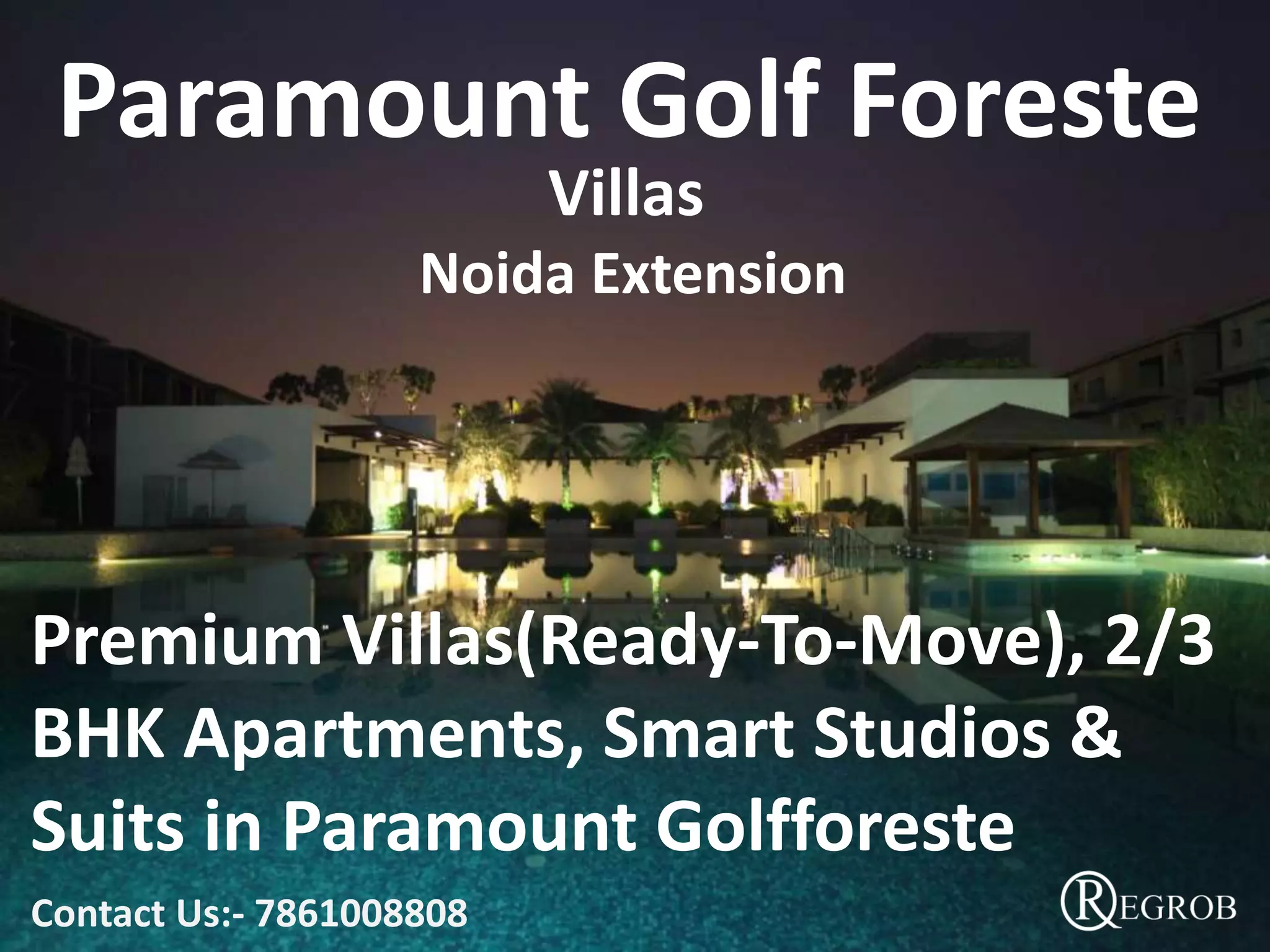 Paramount Golf Foreste
Villas
Noida Extension

Premium Villas(Ready-To-Move), 2/3 BHK Apartments, Smart Studios & Suits in Paramount Golfforeste

Contact Us:- 7861008808

REGROB